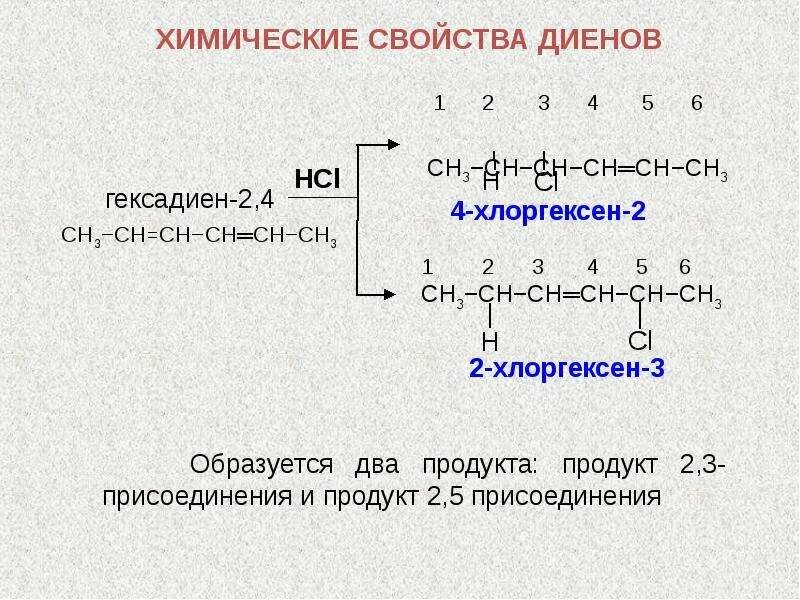 ХИМИЧЕСКИЕ СВОЙСТВА ДИЕНОВ

гексадиен-2,4
$CH_3-CH=CH-CH=CH-CH_3$

HCl

1 2 3 4 5 6
$CH_3-CH-CH-CH=CH-CH_3$
H Cl
4-хлоргексен-2

1 2 3 4 5 6
$CH_3-CH-CH=CH-CH-CH_3$
H Cl
2-хлоргексен-3

Образуется два продукта: продукт 2,3-присоединения и продукт 2,5 присоединения